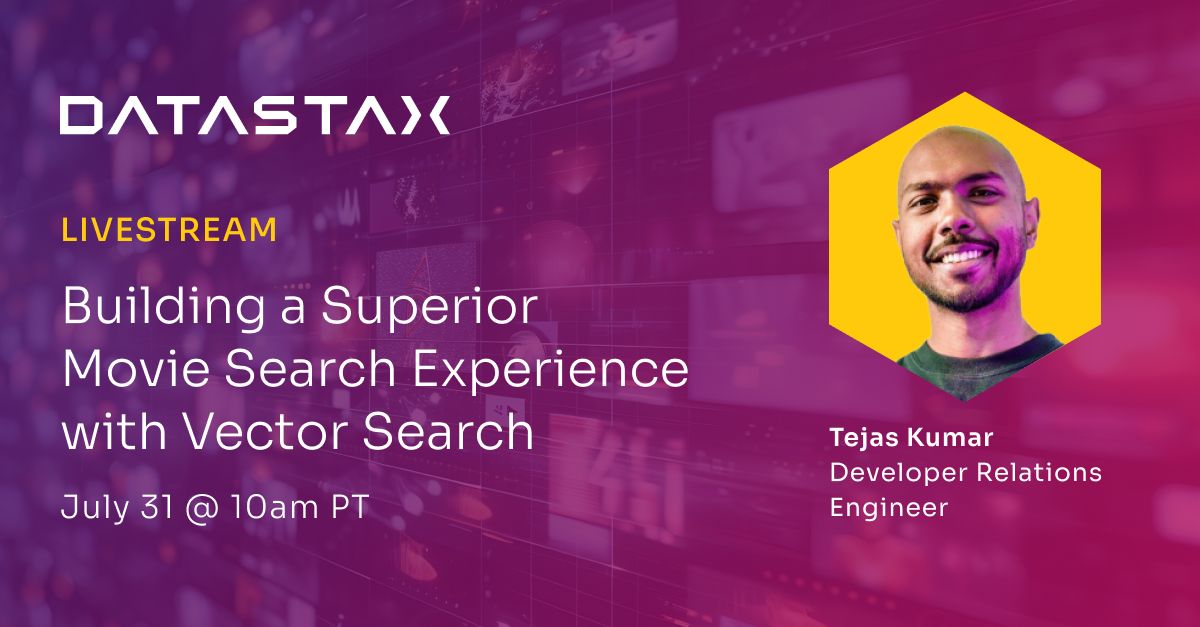 DATASTAX

LIVESTREAM

Building a Superior Movie Search Experience with Vector Search

July 31 @ 10am PT

Tejas Kumar
Developer Relations Engineer